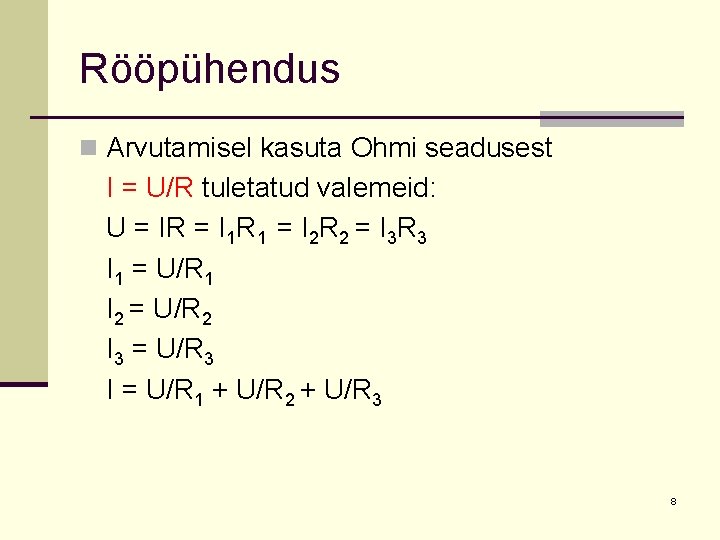 Rööpühendus

Arvutamisel kasuta Ohmi seadusest $I = U/R$ tuletatud valemeid:
$U = IR = I_1R_1 = I_2R_2 = I_3R_3$
$I_1 = U/R_1$
$I_2 = U/R_2$
$I_3 = U/R_3$
$I = U/R_1 + U/R_2 + U/R_3$

8